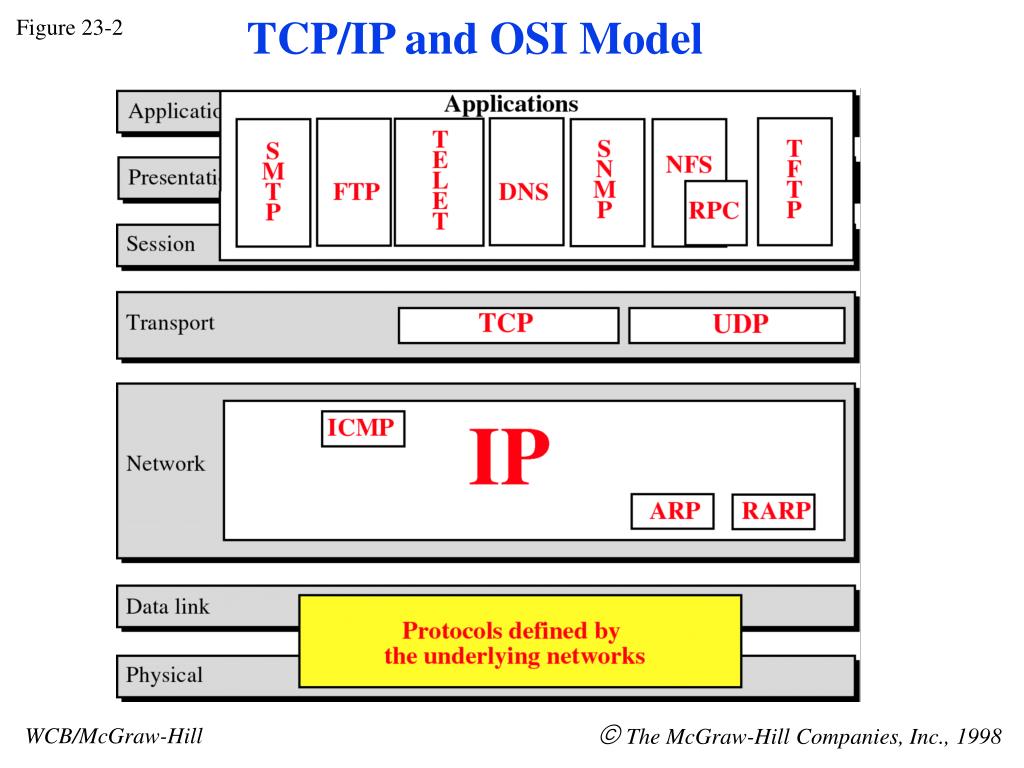 Figure 23-2

TCP/IP and OSI Model

Applicatio

Presentati

Session

Applications

SMTP

FTP

TELET

DNS

SNMP

NFS

RPC

TFTP

Transport

TCP

UDP

Network

ICMP

IP

ARP

RARP

Data link

Physical

Protocols defined by the underlying networks

WCB/McGraw-Hill

© The McGraw-Hill Companies, Inc., 1998